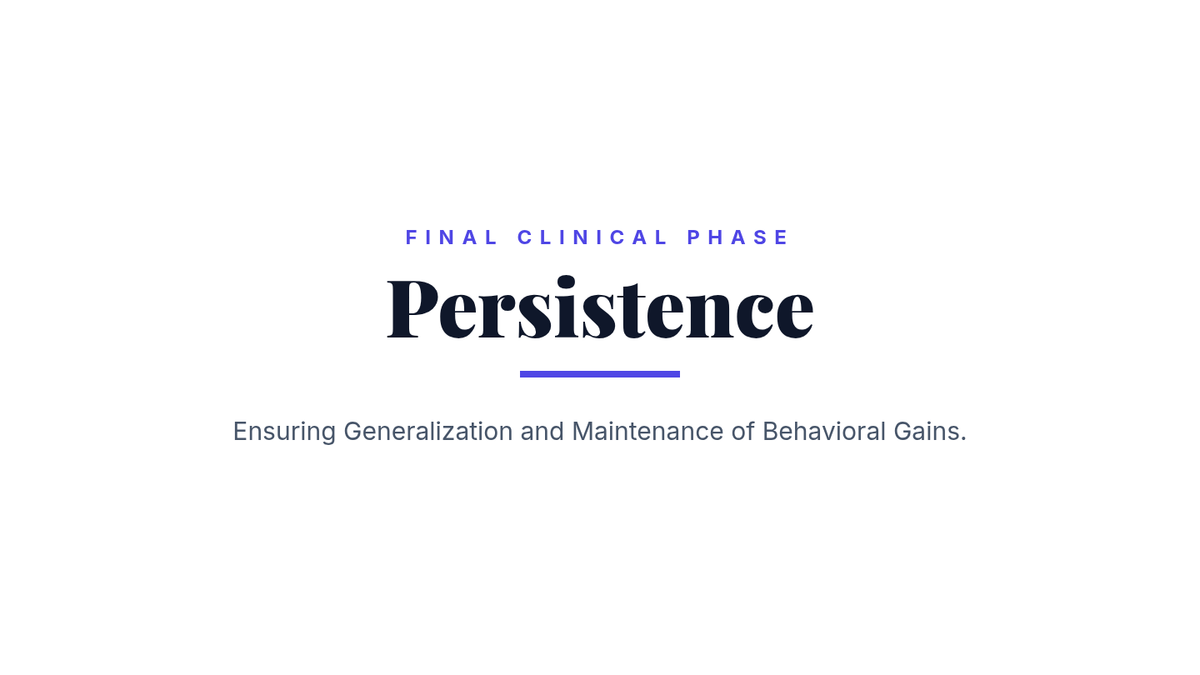 FINAL CLINICAL PHASE

Persistence

Ensuring Generalization and Maintenance of Behavioral Gains.